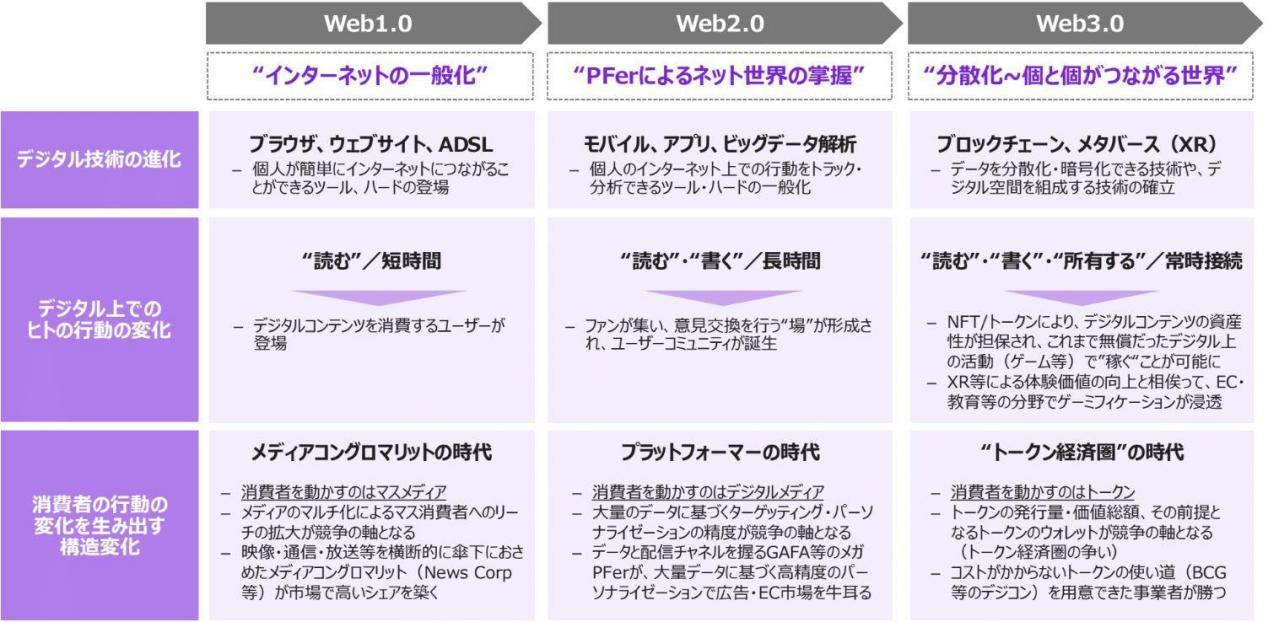 | | Web1.0 | Web2.0 | Web3.0 |
|---|---|---|---|
| | “インターネットの一般化” | “PFerによるネット世界の掌握” | “分散化～個と個がつながる世界” |
| デジタル技術の進化 | ブラウザ、ウェブサイト、ADSL – 個人が簡単にインターネットにつながることができるツール、ハードの登場 | モバイル、アプリ、ビッグデータ解析 – 個人のインターネット上での行動をトラック・分析できるツール・ハードの一般化 | ブロックチェーン、メタバース（XR） – データを分散化・暗号化できる技術や、デジタル空間を組成する技術の確立 |
| デジタル上でのヒトの行動の変化 | “読む”／短時間 – デジタルコンテンツを消費するユーザーが登場 | “読む”・“書く”／長時間 – ファンが集い、意見交換を行う“場”が形成され、ユーザーコミュニティが誕生 | “読む”・“書く”・“所有する”／常時接続 – NFT/トークンにより、デジタルコンテンツの資産性が担保され、これまで無償だったデジタル上の活動（ゲーム等）で”稼ぐ”ことが可能に – XR等による体験価値の向上と相俟って、EC・教育等の分野でゲーミフィケーションが浸透 |
| 消費者の行動の変化を生み出す構造変化 | メディアコングロマリットの時代 – 消費者を動かすのはマスメディア – メディアのマルチ化によるマス消費者へのリーチの拡大が競争の軸となる – 映像・通信・放送等を横断的に傘下におさめたメディアコングロマリット（News Corp等）が市場で高いシェアを築く | プラットフォーマーの時代 – 消費者を動かすのはデジタルメディア – 大量のデータに基づくターゲッティング・パーソナライゼーションの精度が競争の軸となる – データと配信チャネルを握るGAFA等のメガPFerが、大量データに基づく高精度のパーソナライゼーションで広告・EC市場を牛耳る | “トークン経済圏”の時代 – 消費者を動かすのはトークン – トークンの発行量・価値総額、その前提となるトークンのウォレットが競争の軸となる（トークン経済圏の争い） – コストがかからないトークンの使い道（BCG等のデジコン）を用意できた事業者が勝つ |